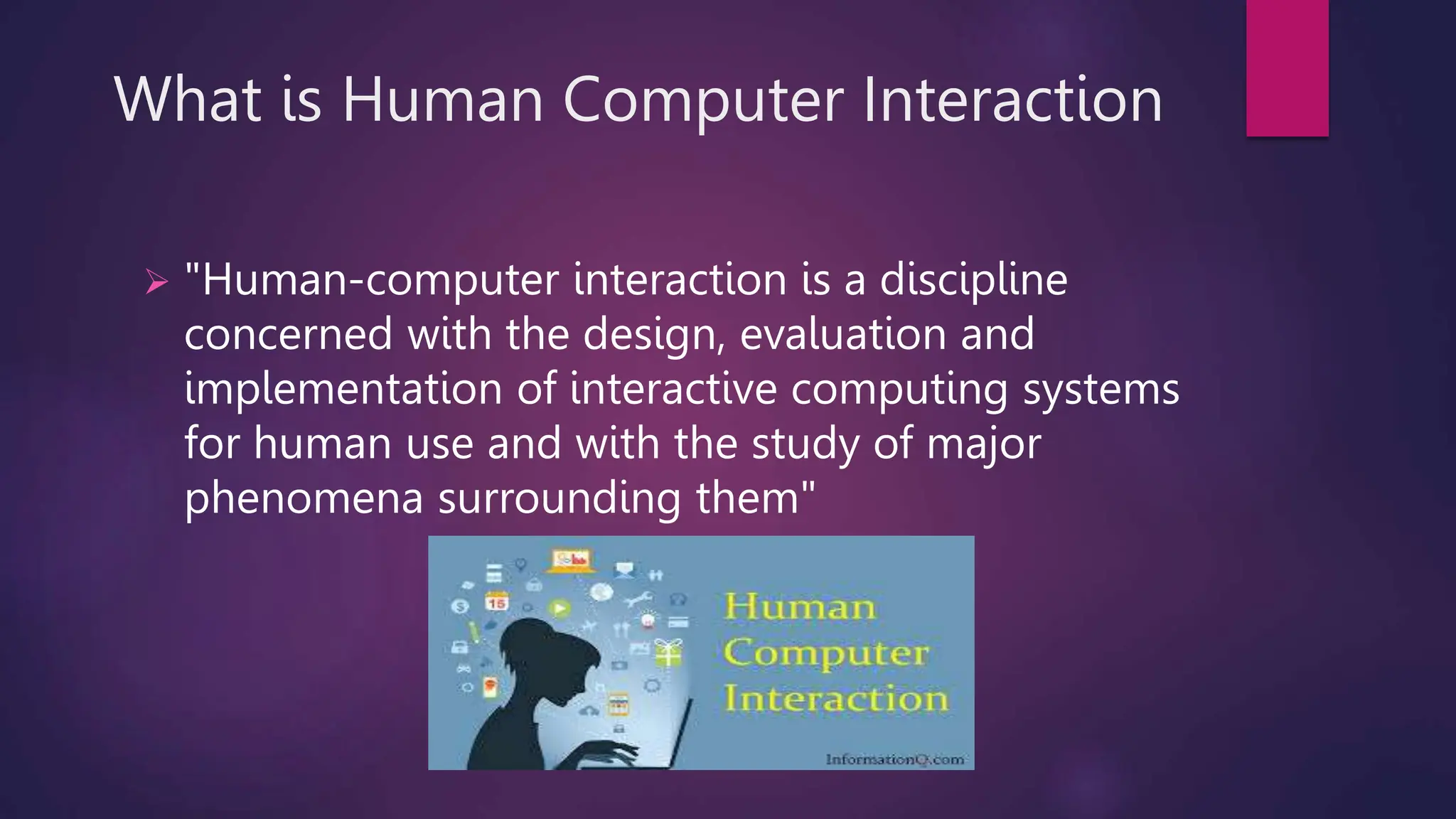 What is Human Computer Interaction

➢ "Human-computer interaction is a discipline concerned with the design, evaluation and implementation of interactive computing systems for human use and with the study of major phenomena surrounding them"

15

Human Computer Interaction

InformationQ.com